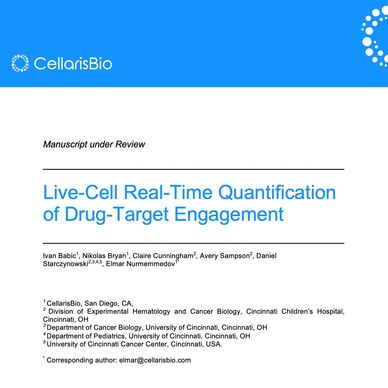 CellarisBio

Manuscript under Review

Live-Cell Real-Time Quantification of Drug-Target Engagement

Ivan Babic$^{1}$, Nikolas Bryan$^{1}$, Claire Cunningham$^{2}$, Avery Sampson$^{2}$, Daniel Starczynowski$^{2,3,4,5}$, Elmar Nurmemmedov$^{1*}$

$^{1}$ CellarisBio, San Diego, CA,
$^{2}$ Division of Experimental Hematology and Cancer Biology, Cincinnati Children's Hospital, Cincinnati, OH
$^{3}$ Department of Cancer Biology, University of Cincinnati, Cincinnati, OH
$^{4}$ Department of Pediatrics, University of Cincinnati, Cincinnati, OH
$^{5}$ University of Cincinnati Cancer Center, Cincinnati, USA.

$^{*}$ Corresponding author: elmar@cellarisbio.com